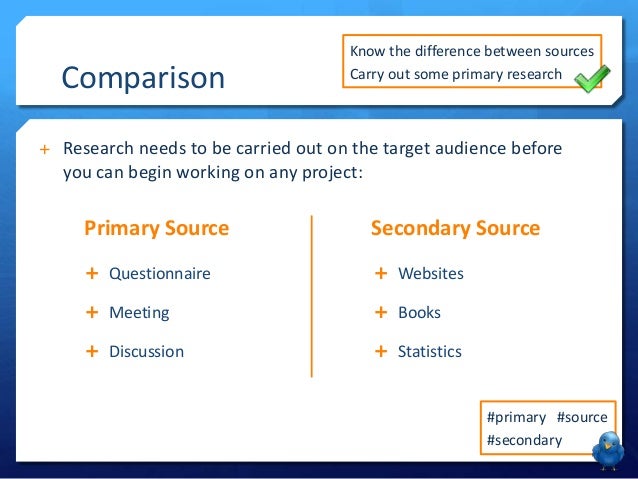 Comparison

Know the difference between sources
Carry out some primary research

+ Research needs to be carried out on the target audience before you can begin working on any project:

Primary Source

+ Questionnaire
+ Meeting
+ Discussion

Secondary Source

+ Websites
+ Books
+ Statistics

#primary #source
#secondary